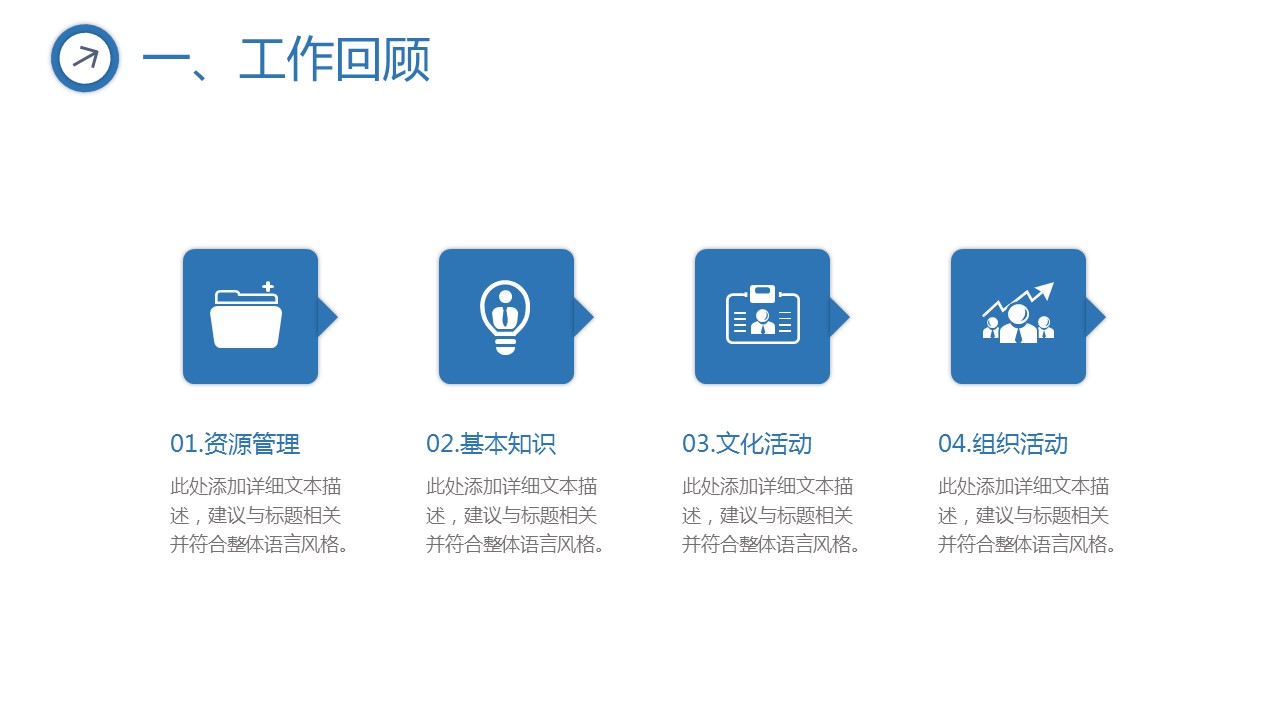 一、工作回顾

01.资源管理

此处添加详细文本描述，建议与标题相关并符合整体语言风格。

02.基本知识

此处添加详细文本描述，建议与标题相关并符合整体语言风格。

03.文化活动

此处添加详细文本描述，建议与标题相关并符合整体语言风格。

04.组织活动

此处添加详细文本描述，建议与标题相关并符合整体语言风格。